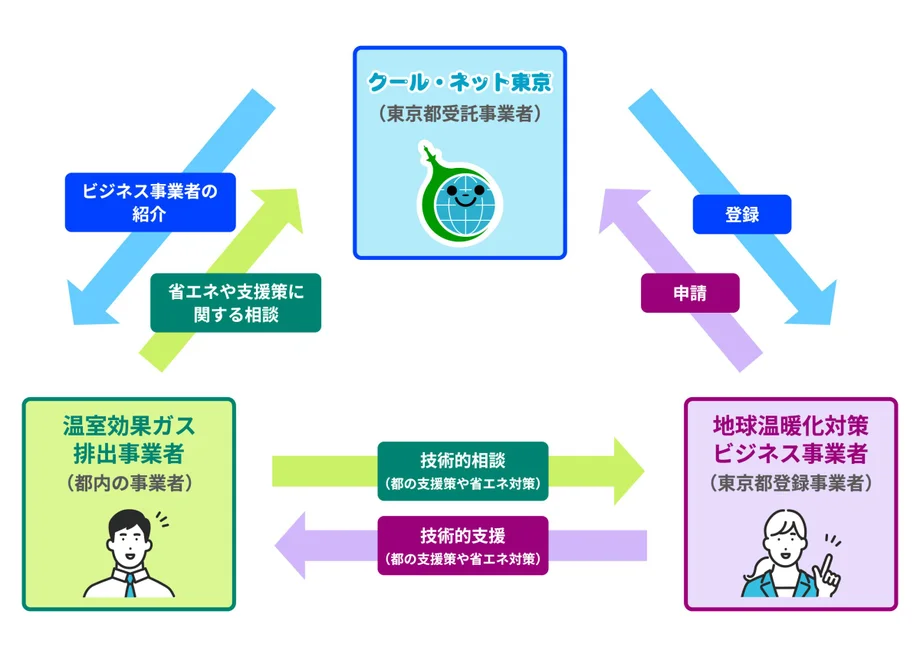 クール・ネット東京
（東京都受託事業者）

ビジネス事業者の紹介

省エネや支援策に関する相談

登録

申請

温室効果ガス排出事業者
（都内の事業者）

技術的相談
（都の支援策や省エネ対策）

技術的支援
（都の支援策や省エネ対策）

地球温暖化対策ビジネス事業者
（東京都登録事業者）